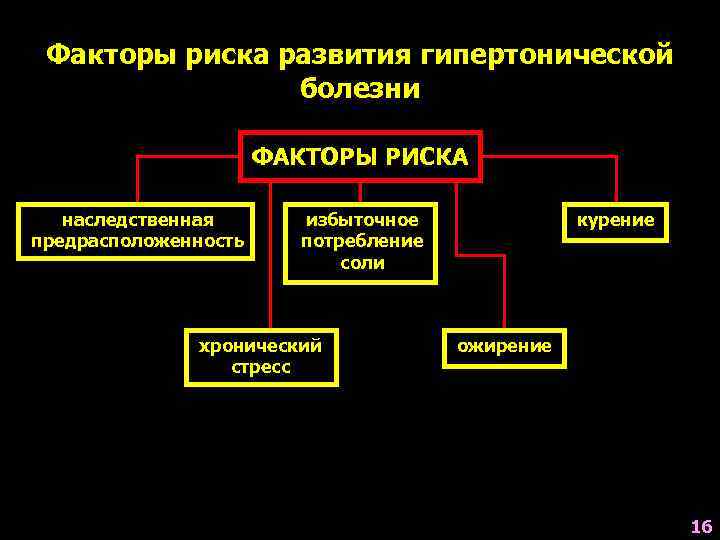 Факторы риска развития гипертонической болезни

ФАКТОРЫ РИСКА

наследственная предрасположенность

избыточное потребление соли

курение

хронический стресс

ожирение

16